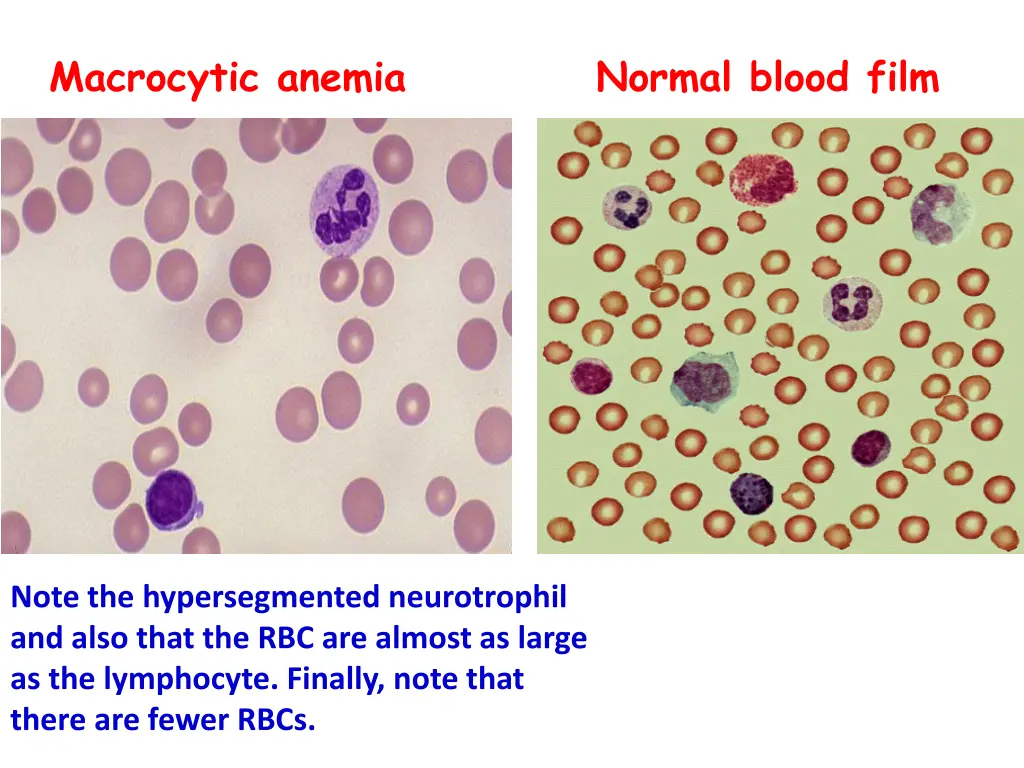 Macrocytic anemia

Normal blood film

Note the hypersegmented neurotrophil and also that the RBC are almost as large as the lymphocyte. Finally, note that there are fewer RBCs.